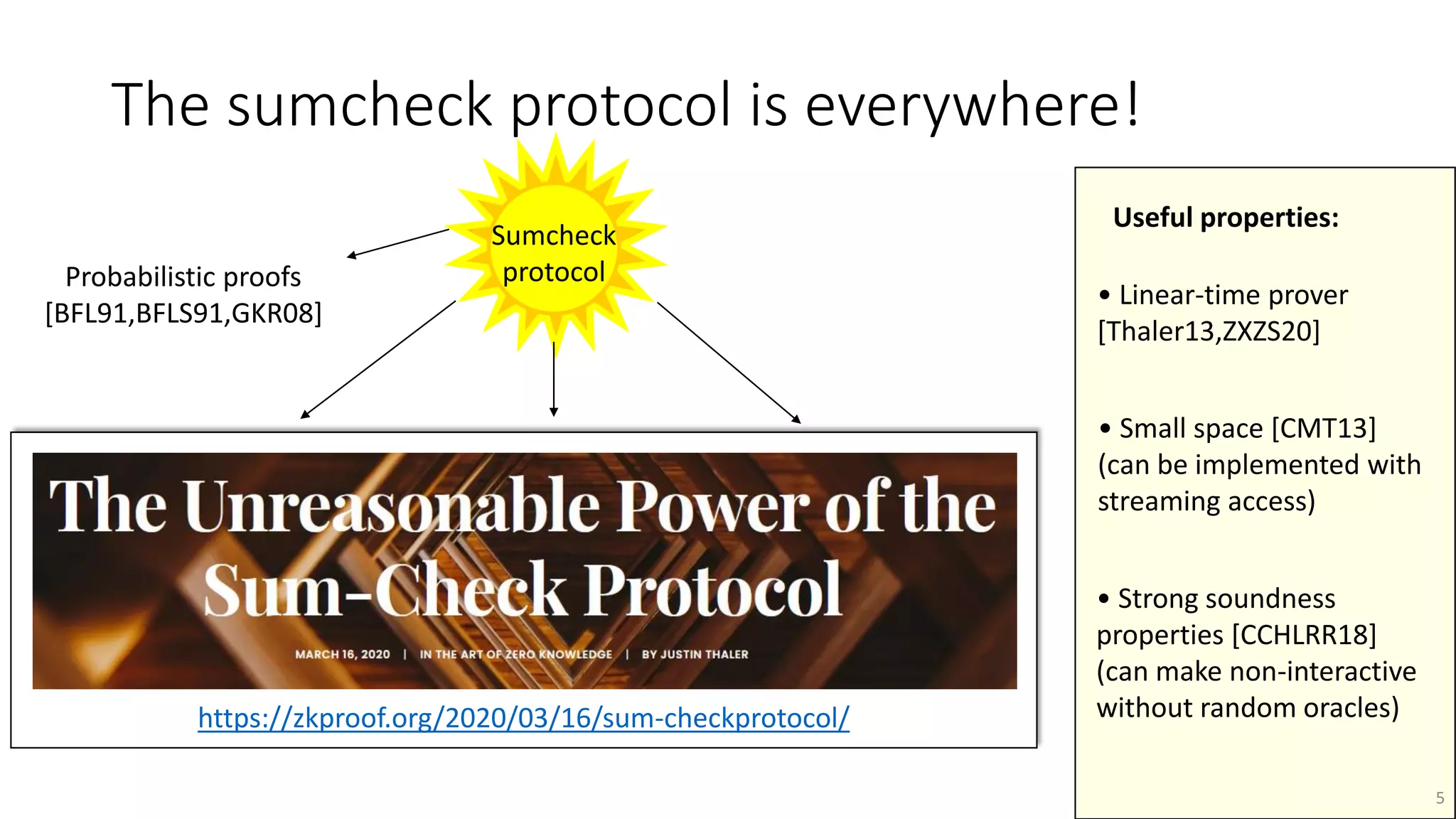 The sumcheck protocol is everywhere!

Sumcheck protocol

Probabilistic proofs [BFL91,BFLS91,GKR08]

The Unreasonable Power of the Sum-Check Protocol

MARCH 16, 2020 | IN THE ART OF ZERO KNOWLEDGE | BY JUSTIN THALER

https://zkproof.org/2020/03/16/sum-checkprotocol/

Useful properties:

• Linear-time prover [Thaler13,ZXZS20]

• Small space [CMT13] (can be implemented with streaming access)

• Strong soundness properties [CCHLRR18] (can make non-interactive without random oracles)

5